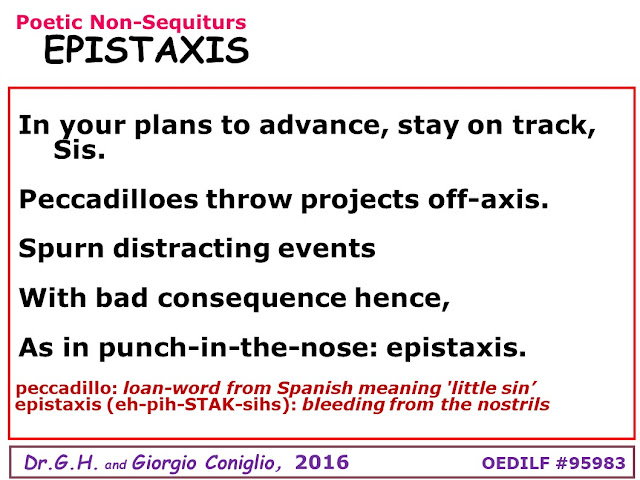 Poetic Non-Sequiturs
EPISTAXIS

In your plans to advance, stay on track, Sis.

Peccadilloes throw projects off-axis.

Spurn distracting events

With bad consequence hence,

As in punch-in-the-nose: epistaxis.

peccadillo: loan-word from Spanish meaning 'little sin'
epistaxis (eh-pih-STAK-sihs): bleeding from the nostrils

Dr.G.H. and Giorgio Coniglio, 2016
OEDILF #95983